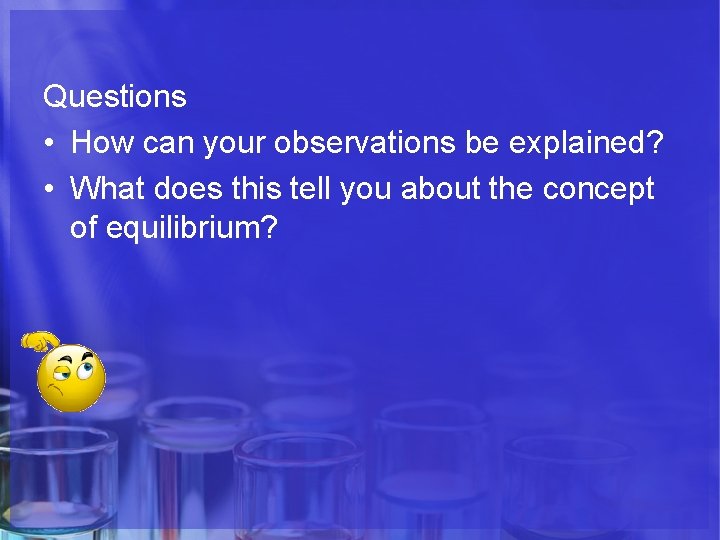 Questions

• How can your observations be explained?
• What does this tell you about the concept of equilibrium?